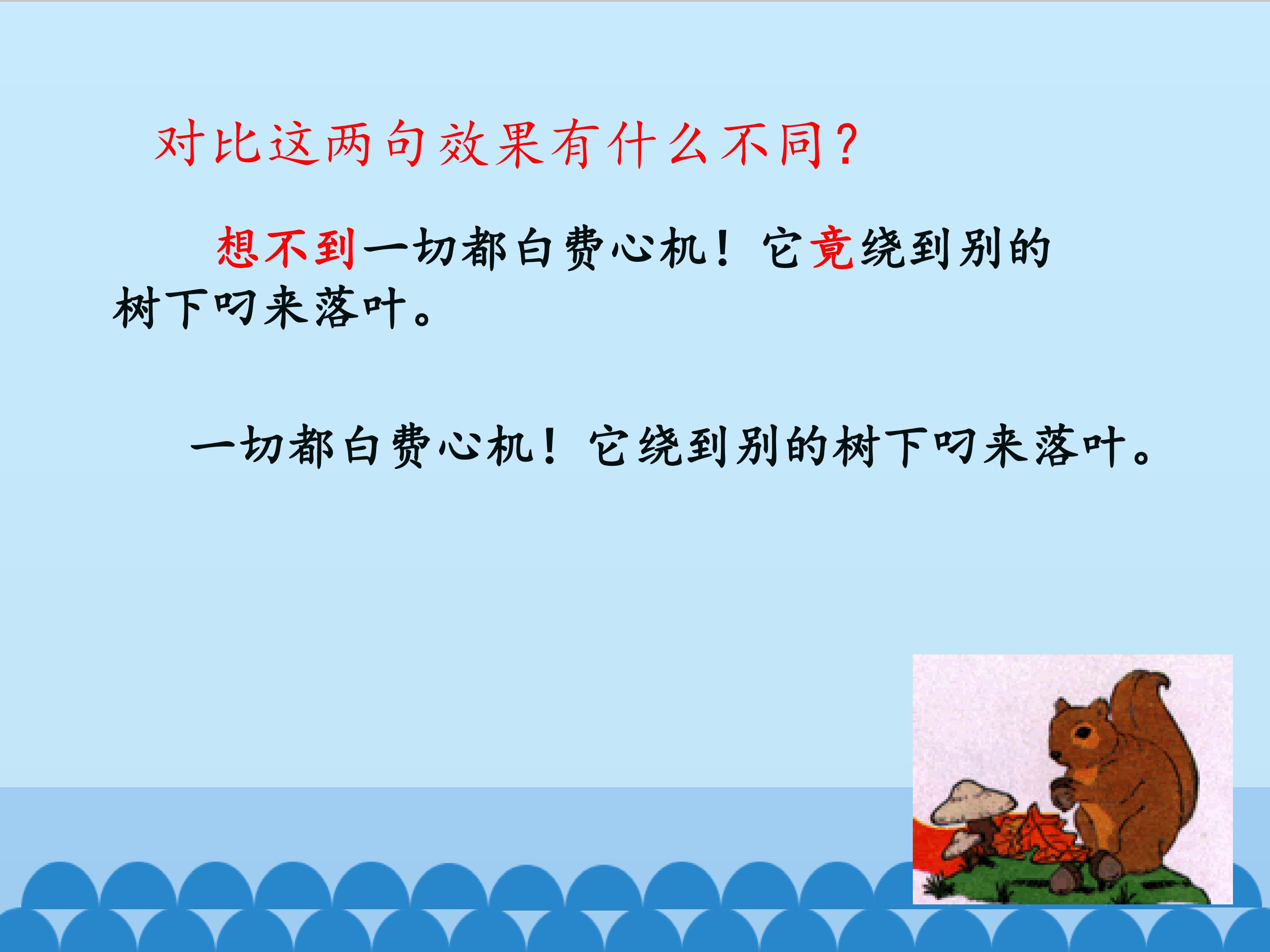 对比这两句效果有什么不同?

想不到一切都白费心机！它竟绕到别的树下叼来落叶。

一切都白费心机！它绕到别的树下叼来落叶。